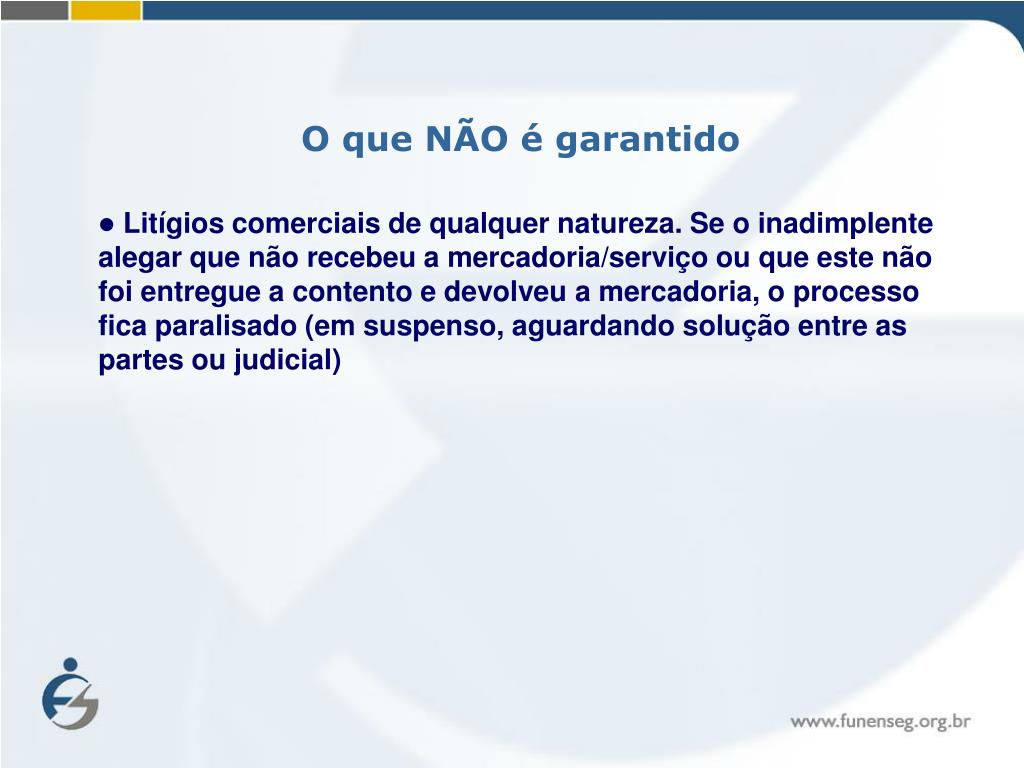 O que NÃO é garantido

● Litígios comerciais de qualquer natureza. Se o inadimplente alegar que não recebeu a mercadoria/serviço ou que este não foi entregue a contento e devolveu a mercadoria, o processo fica paralisado (em suspenso, aguardando solução entre as partes ou judicial)

www.funenseg.org.br